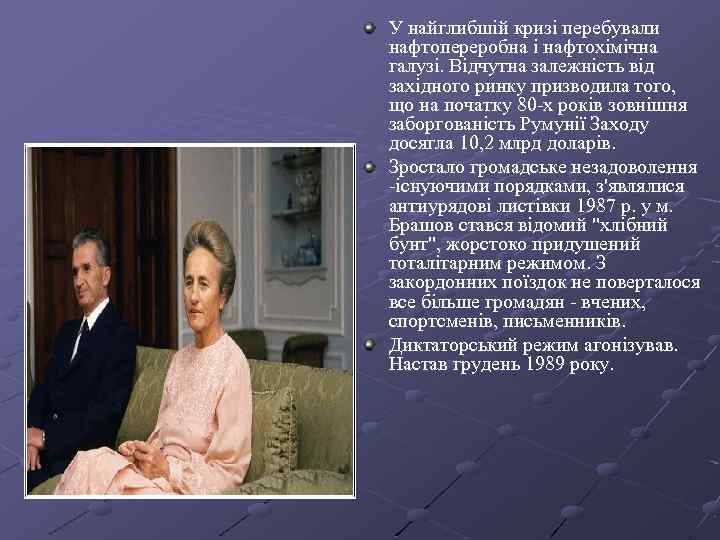 У найглибшій кризі перебували нафтопереробна і нафтохімічна галузі. Відчутна залежність від західного ринку призводила того, що на початку 80-х років зовнішня заборгованість Румунії Заходу досягла 10,2 млрд доларів.

Зростало громадське незадоволення -існуючими порядками, з'являлися антиурядові листівки 1987 р. у м. Брашов стався відомий "хлібний бунт", жорстоко придушений тоталітарним режимом. З закордонних поїздок не поверталося все більше громадян - вчених, спортсменів, письменників.

Диктаторський режим агонізував. Настав грудень 1989 року.